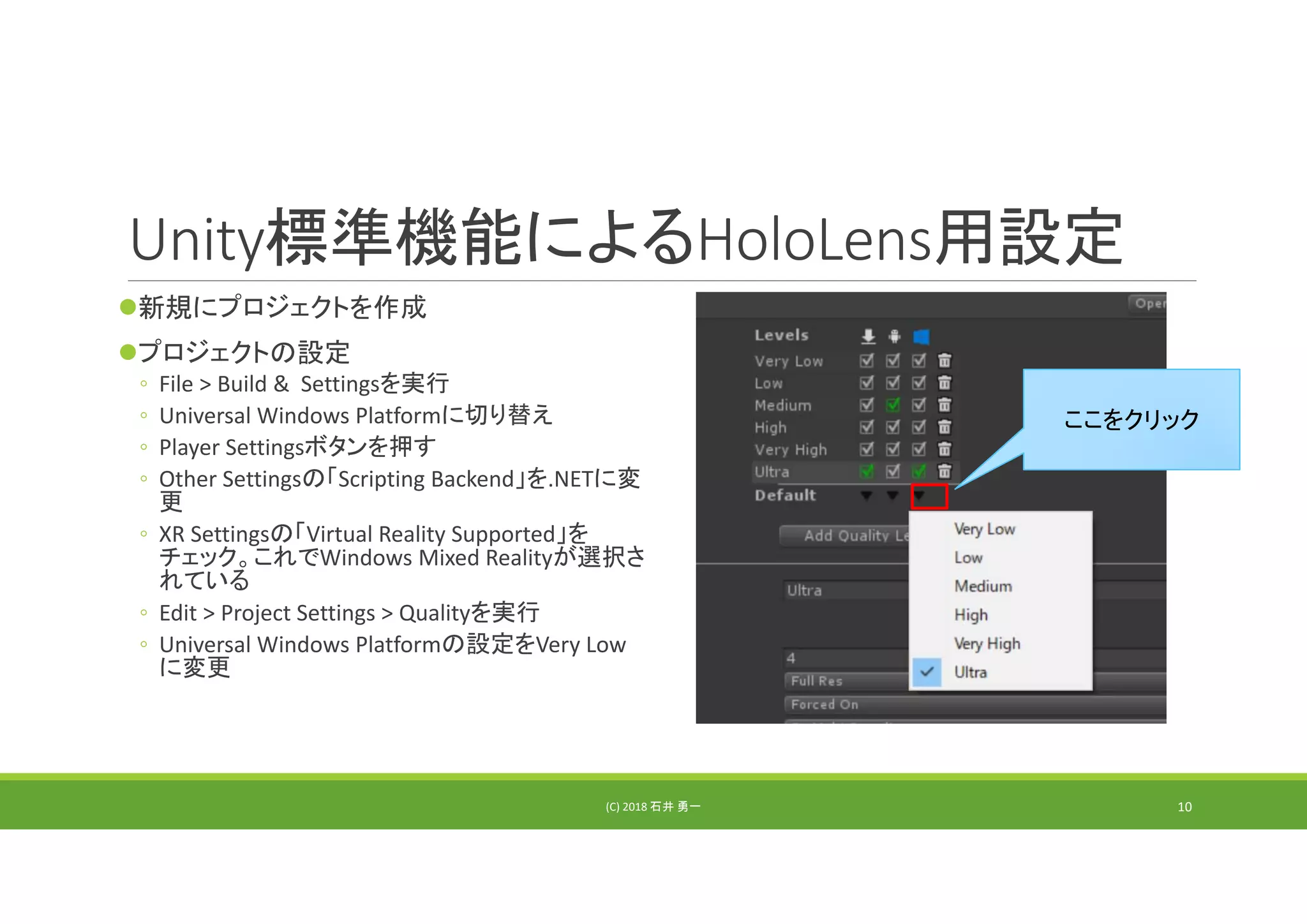 Unity標準機能によるHoloLens用設定

●新規にプロジェクトを作成

●プロジェクトの設定
◦ File > Build & Settingsを実行
◦ Universal Windows Platformに切り替え
◦ Player Settingsボタンを押す
◦ Other Settingsの「Scripting Backend」を.NETに変更
◦ XR Settingsの「Virtual Reality Supported」をチェック。これでWindows Mixed Realityが選択されている
◦ Edit > Project Settings > Qualityを実行
◦ Universal Windows Platformの設定をVery Lowに変更

Oper
Levels
Very Low
Low
Medium
High
Very High
Ultra
Default
Add Quality Le
Ultra
4
Full Res
Forced On

Very Low
Low
Medium
High
Very High
Ultra

ここをクリック

(C) 2018 石井 勇一
10